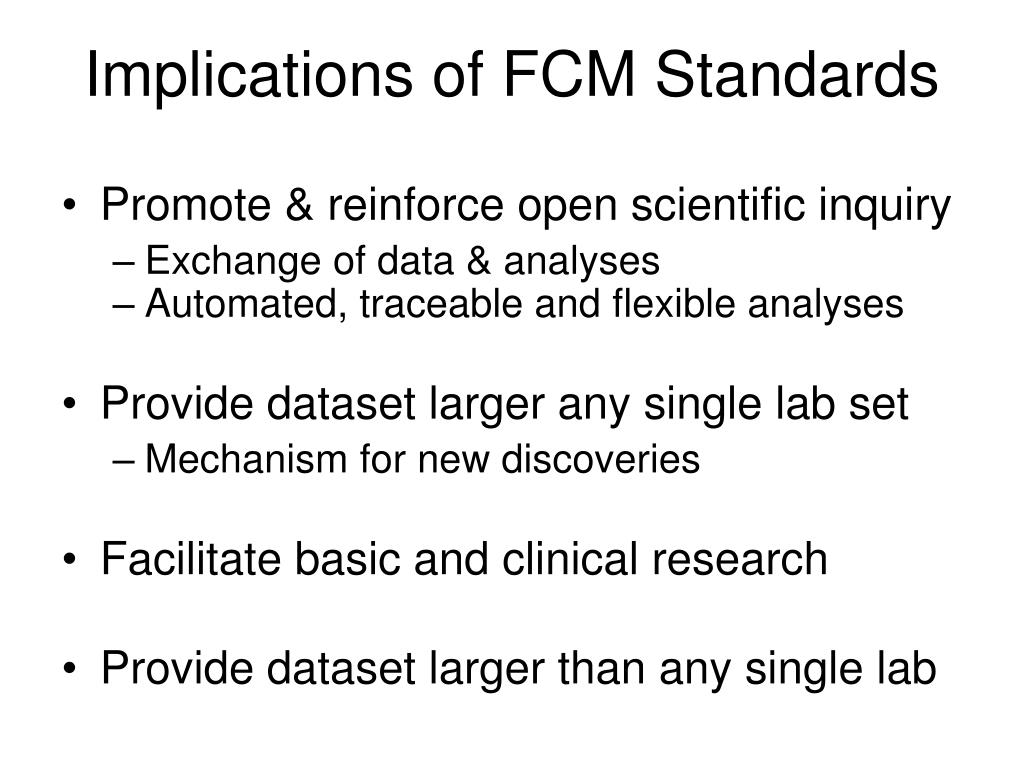 Implications of FCM Standards

• Promote & reinforce open scientific inquiry
– Exchange of data & analyses
– Automated, traceable and flexible analyses

• Provide dataset larger any single lab set
– Mechanism for new discoveries

• Facilitate basic and clinical research

• Provide dataset larger than any single lab